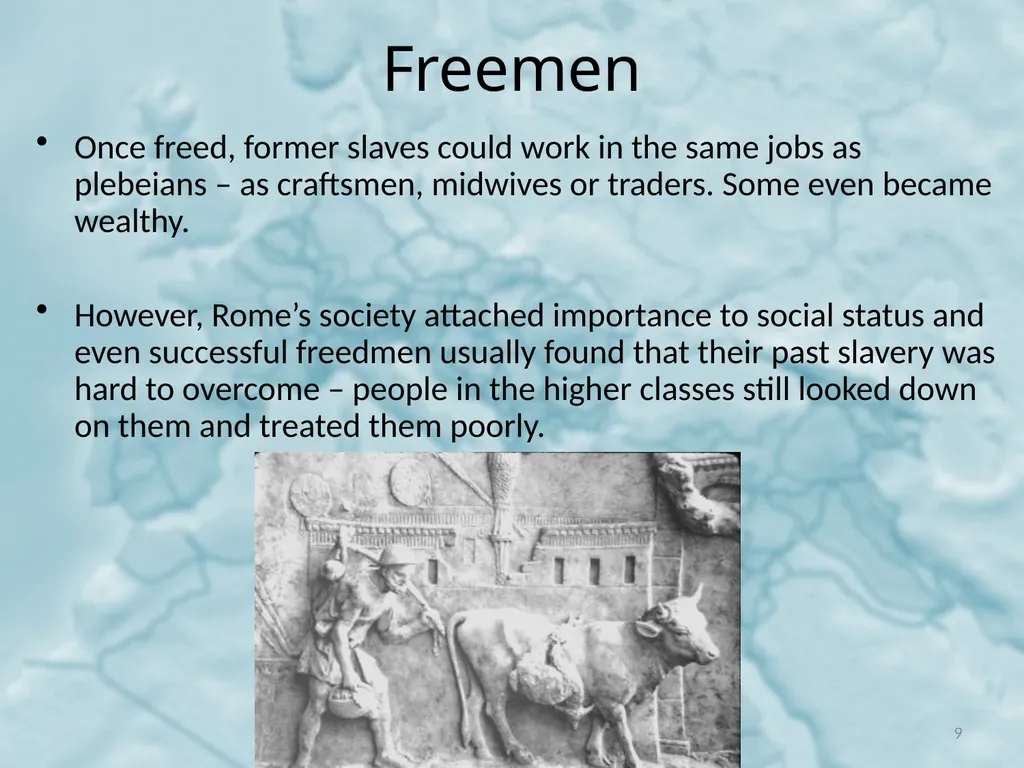 Freemen

• Once freed, former slaves could work in the same jobs as plebeians – as craftsmen, midwives or traders. Some even became wealthy.

• However, Rome’s society attached importance to social status and even successful freedmen usually found that their past slavery was hard to overcome – people in the higher classes still looked down on them and treated them poorly.

9